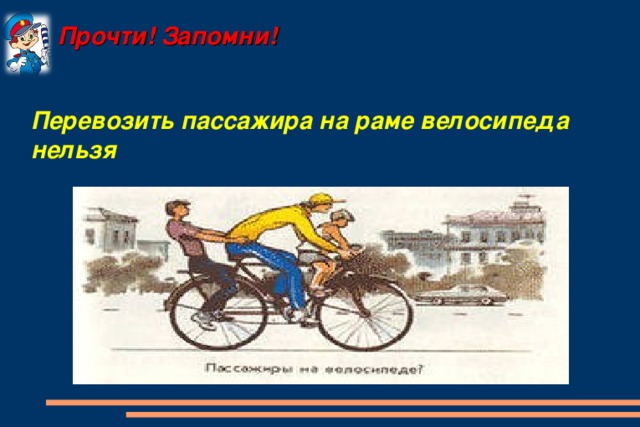 Прочти! Запомни!

Перевозить пассажира на раме велосипеда нельзя

Пассажиры на велосипеде?